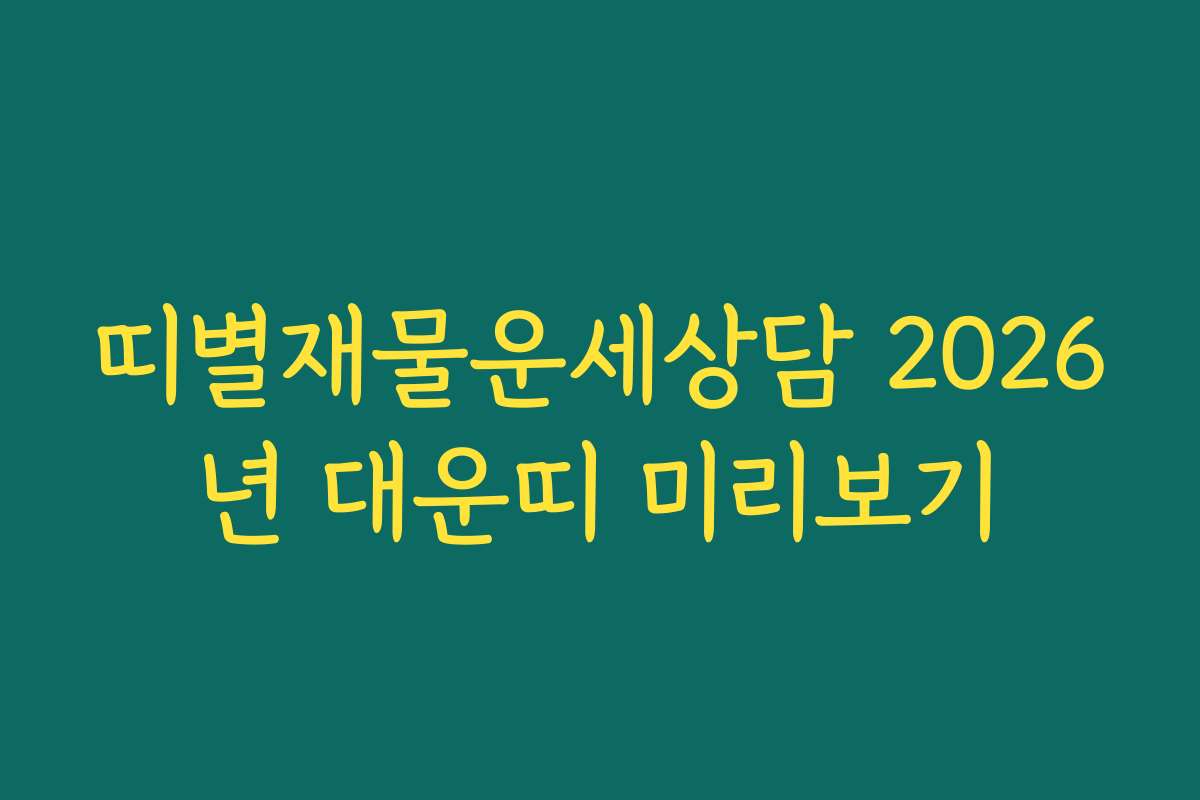 띠별재물운세상담 2026년 대운띠 미리보기